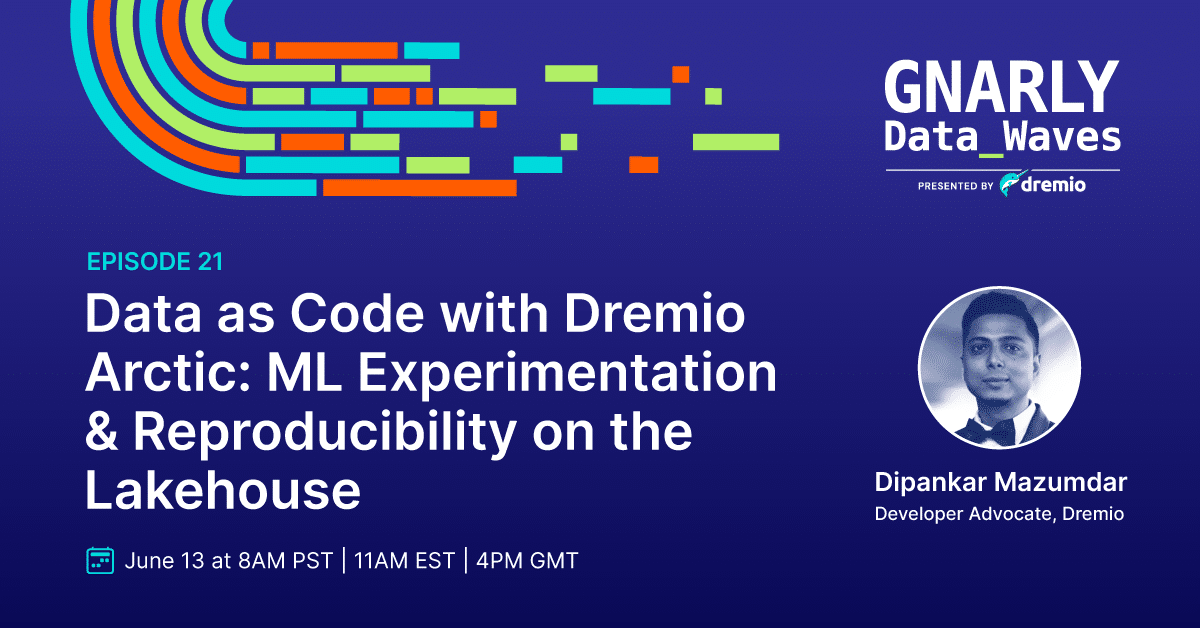 GNARLY
Data_Waves
PRESENTED BY dremio

EPISODE 21

Data as Code with Dremio Arctic: ML Experimentation & Reproducibility on the Lakehouse

June 13 at 8AM PST | 11AM EST | 4PM GMT

Dipankar Mazumdar
Developer Advocate, Dremio